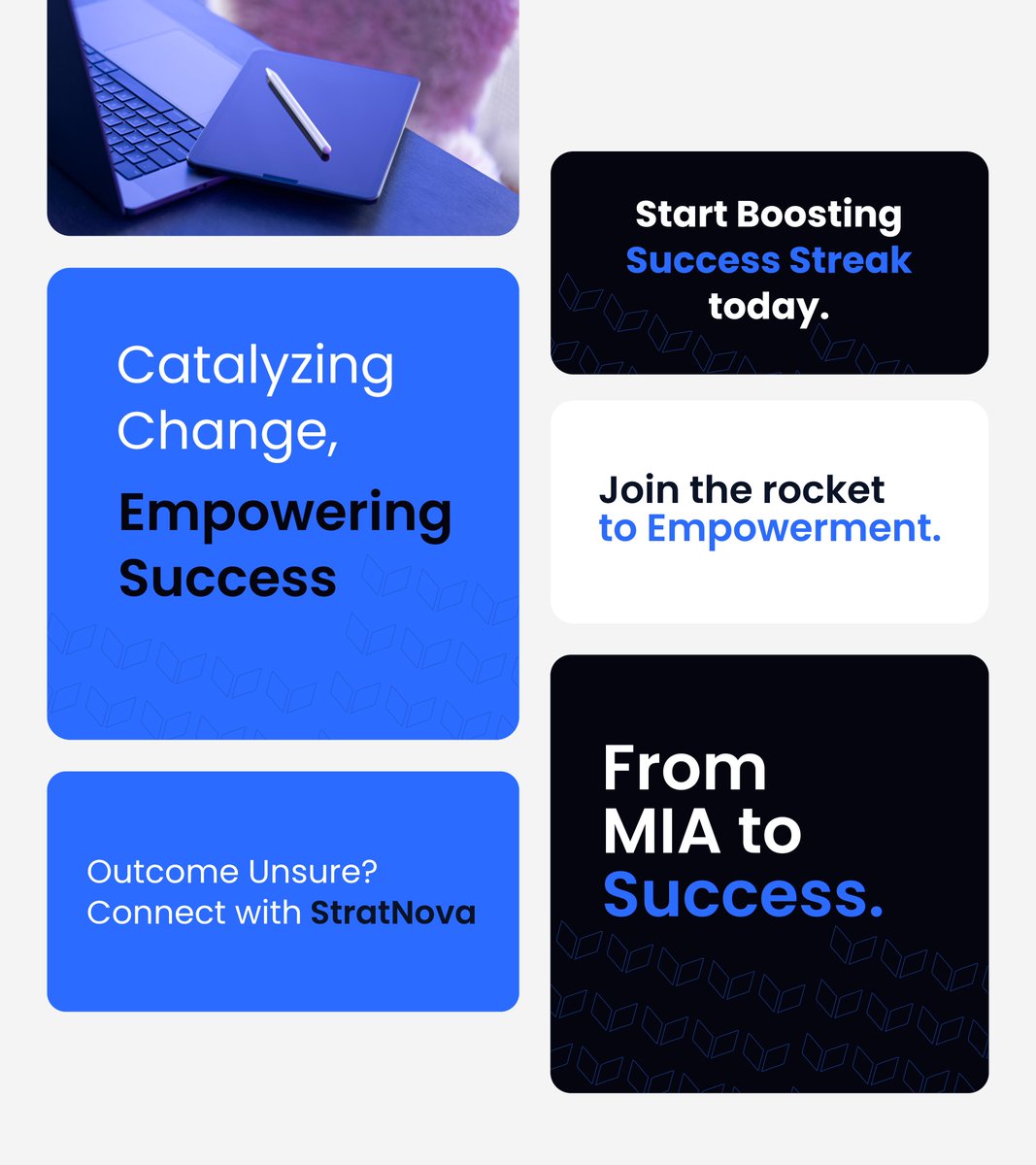 Catalyzing Change,

Empowering Success

Outcome Unsure? Connect with StratNova

Start Boosting Success Streak today.

Join the rocket to Empowerment.

From MIA to Success.